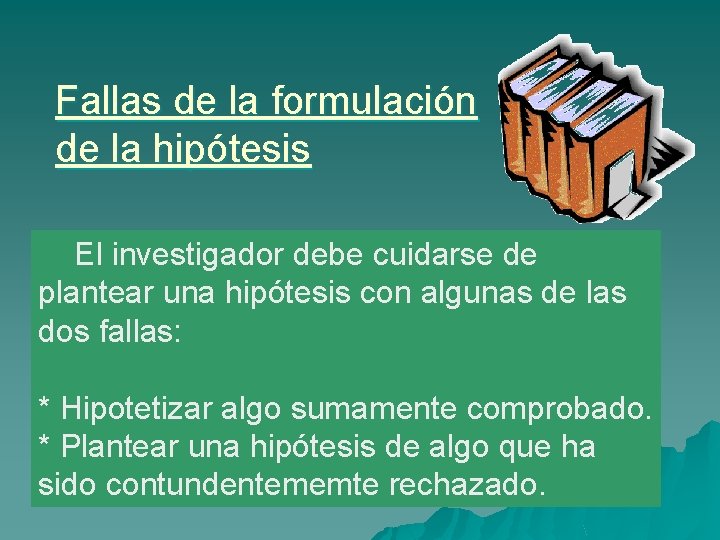 Fallas de la formulación de la hipótesis

El investigador debe cuidarse de plantear una hipótesis con algunas de las dos fallas:

* Hipotetizar algo sumamente comprobado.
* Plantear una hipótesis de algo que ha sido contundentememte rechazado.